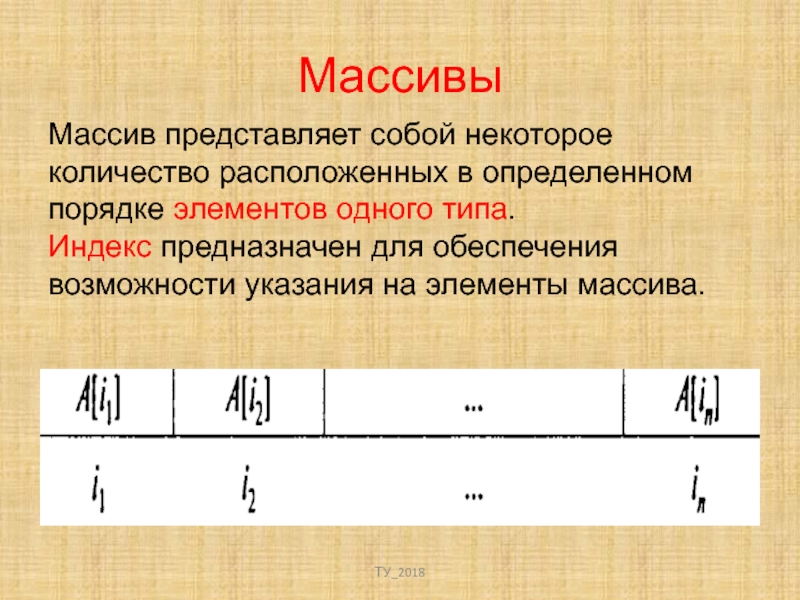 Массивы

Массив представляет собой некоторое количество расположенных в определенном порядке элементов одного типа.
Индекс предназначен для обеспечения возможности указания на элементы массива.

| $A[i_1]$ | $A[i_2]$ | ... | $A[i_n]$ |
|---|---|---|---|
| $i_1$ | $i_2$ | ... | $i_n$ |

ТУ_2018